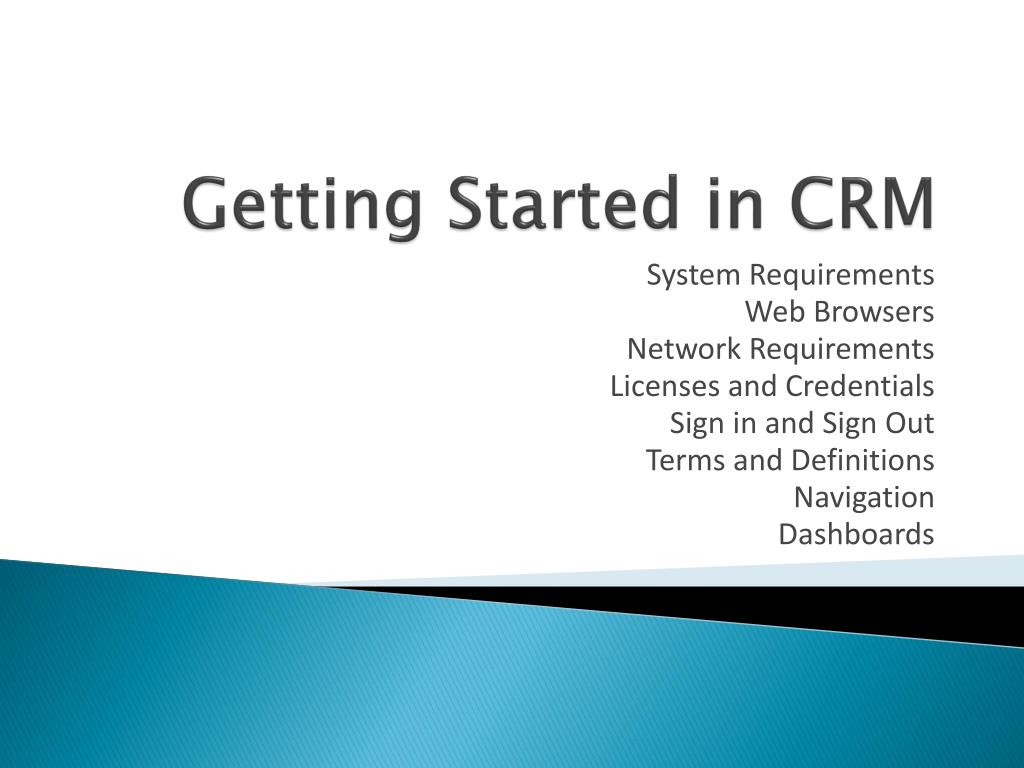 Getting Started in CRM

System Requirements
Web Browsers
Network Requirements
Licenses and Credentials
Sign in and Sign Out
Terms and Definitions
Navigation
Dashboards